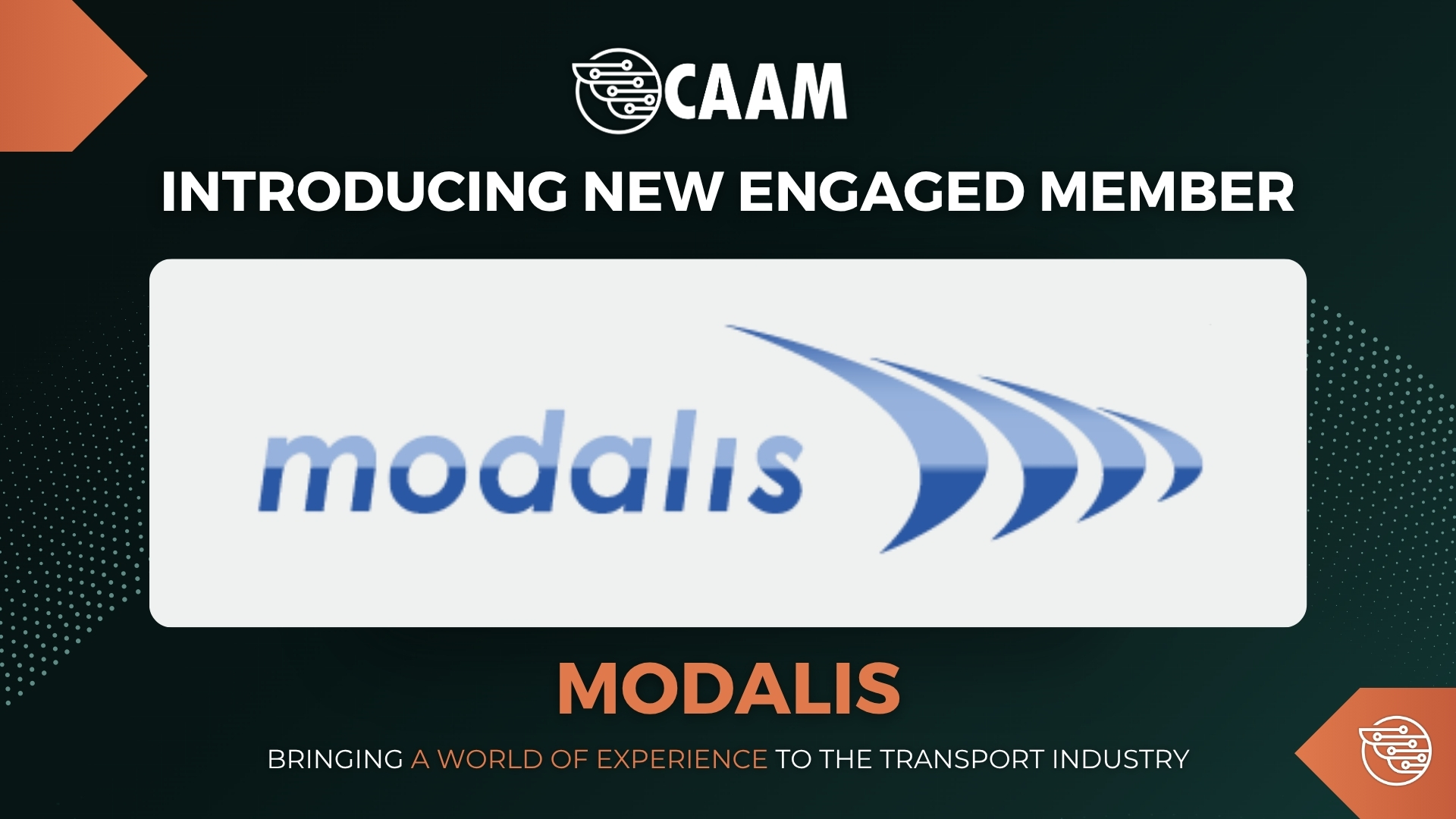 CAAM

INTRODUCING NEW ENGAGED MEMBER

modalis

MODALIS

BRINGING A WORLD OF EXPERIENCE TO THE TRANSPORT INDUSTRY